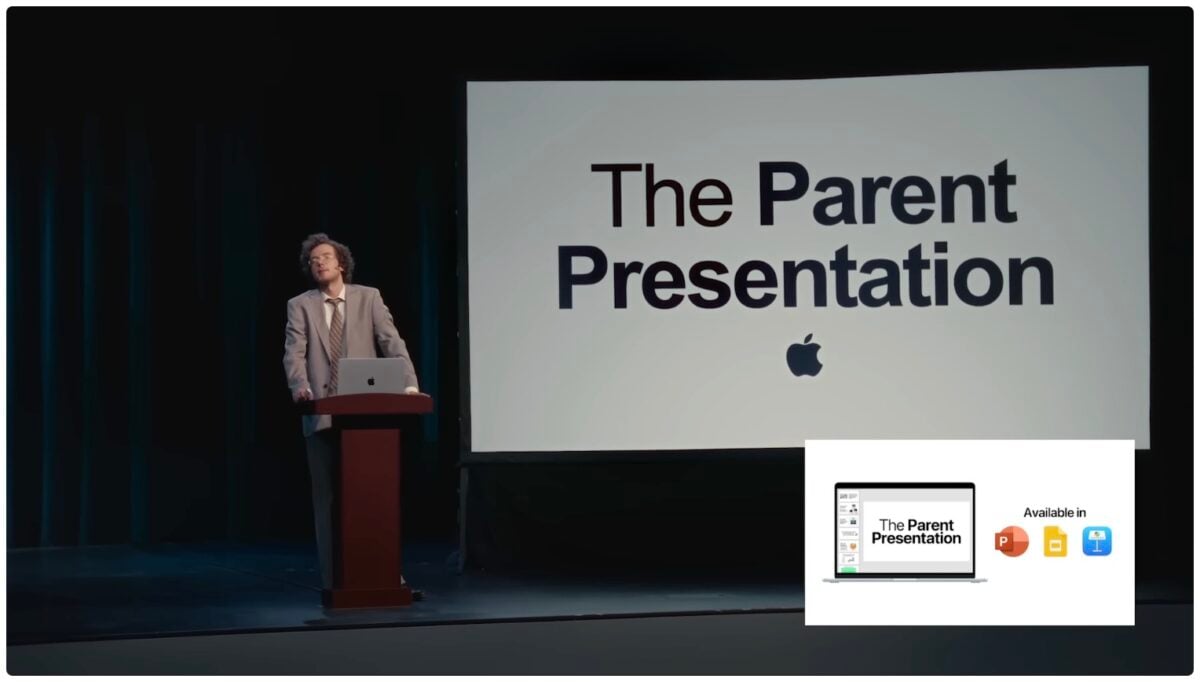 The Parent Presentation

The Parent Presentation

Available in